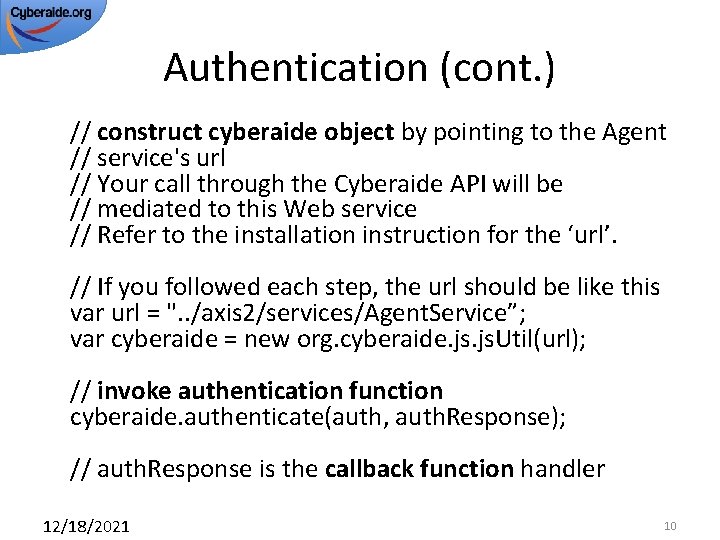 Cyberaide.org

Authentication (cont.)

// construct cyberaide object by pointing to the Agent
// service's url
// Your call through the Cyberaide API will be
// mediated to this Web service
// Refer to the installation instruction for the ‘url’.

// If you followed each step, the url should be like this
var url = "../axis2/services/AgentService”;
var cyberaide = new org.cyberaide.js.jsUtil(url);

// invoke authentication function
cyberaide.authenticate(auth, authResponse);

// authResponse is the callback function handler

12/18/2021

10